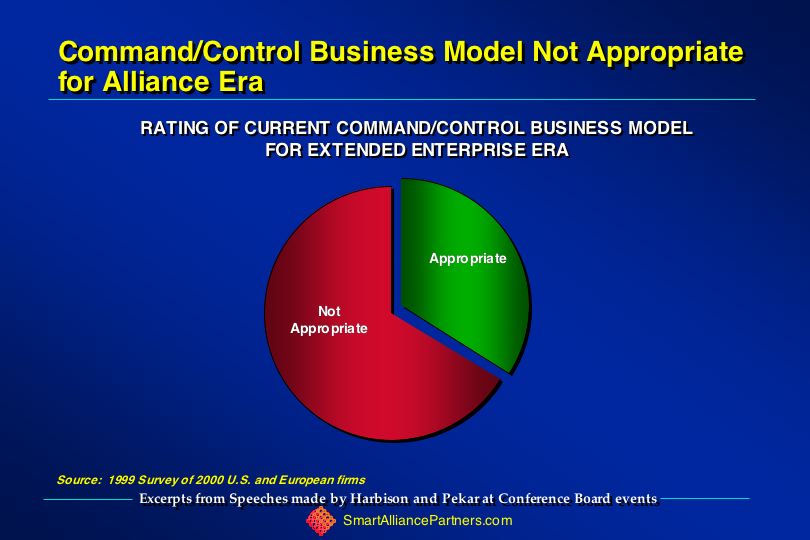 Command/Control Business Model Not Appropriate for Alliance Era

RATING OF CURRENT COMMAND/CONTROL BUSINESS MODEL FOR EXTENDED ENTERPRISE ERA

Appropriate

Not Appropriate

Source: 1999 Survey of 2000 U.S. and European firms

Excerpts from Speeches made by Harbison and Pekar at Conference Board events

SmartAlliancePartners.com